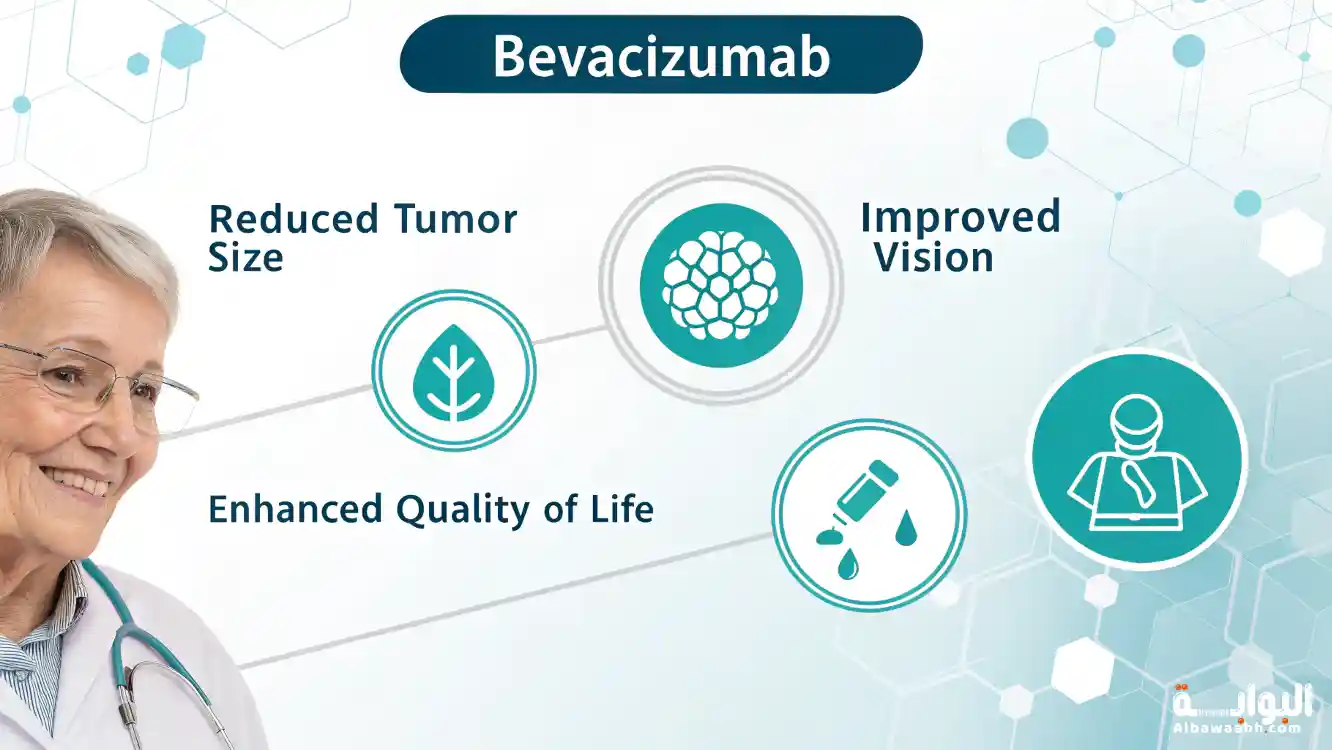 Bevacizumab

Reduced Tumor Size

Improved Vision

Enhanced Quality of Life

البوابة
Albawaabh.com